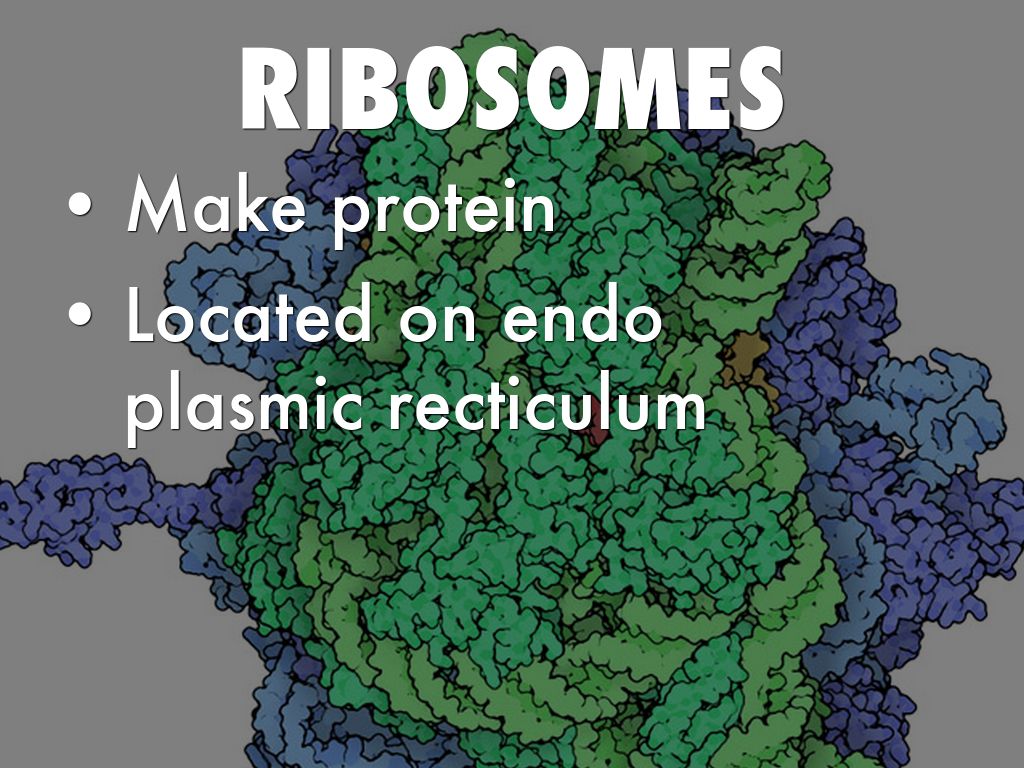 RIBOSOMES

• Make protein
• Located on endo plasmic recticulum